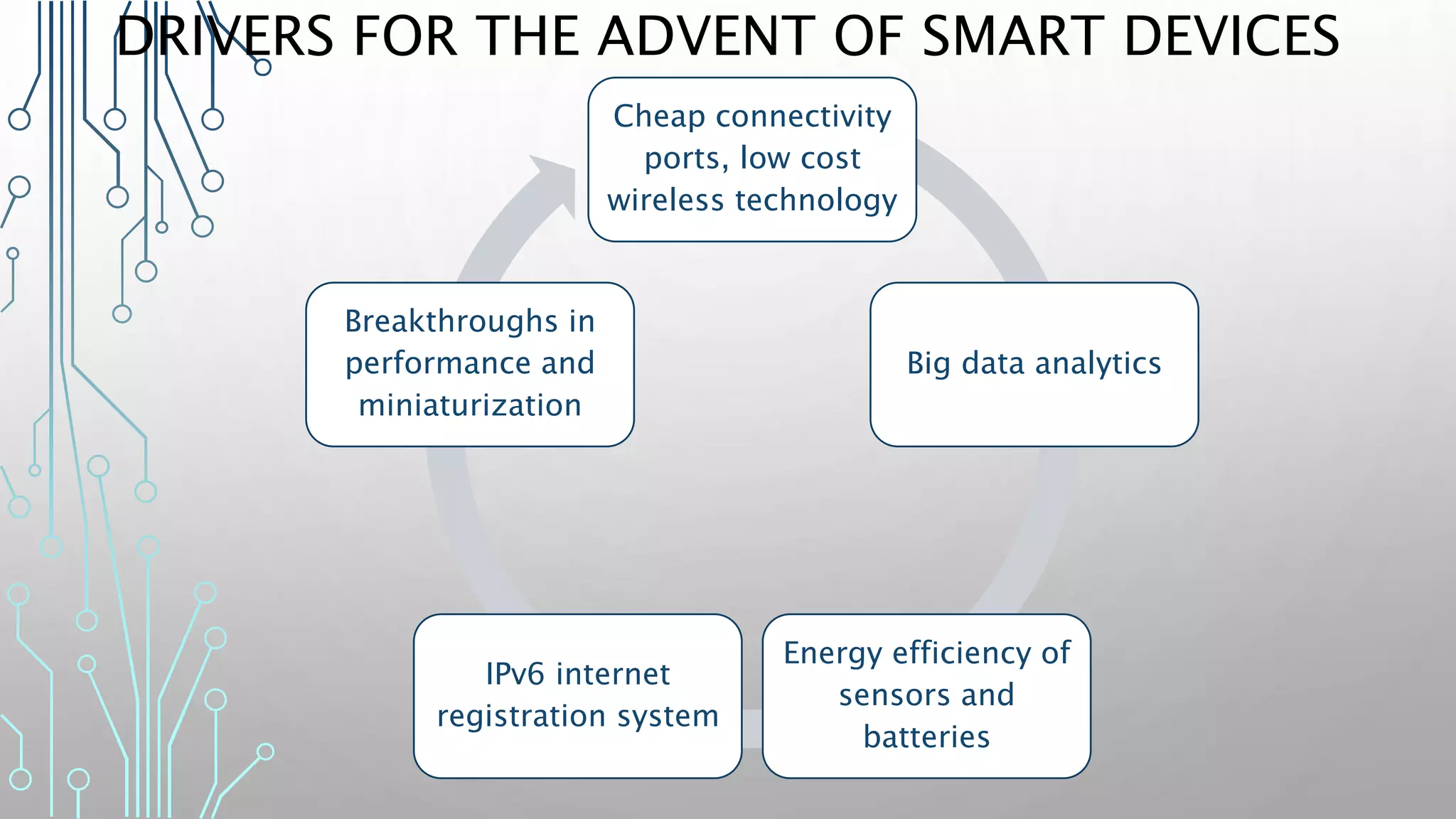 DRIVERS FOR THE ADVENT OF SMART DEVICES

Cheap connectivity ports, low cost wireless technology

Big data analytics

Energy efficiency of sensors and batteries

IPv6 internet registration system

Breakthroughs in performance and miniaturization